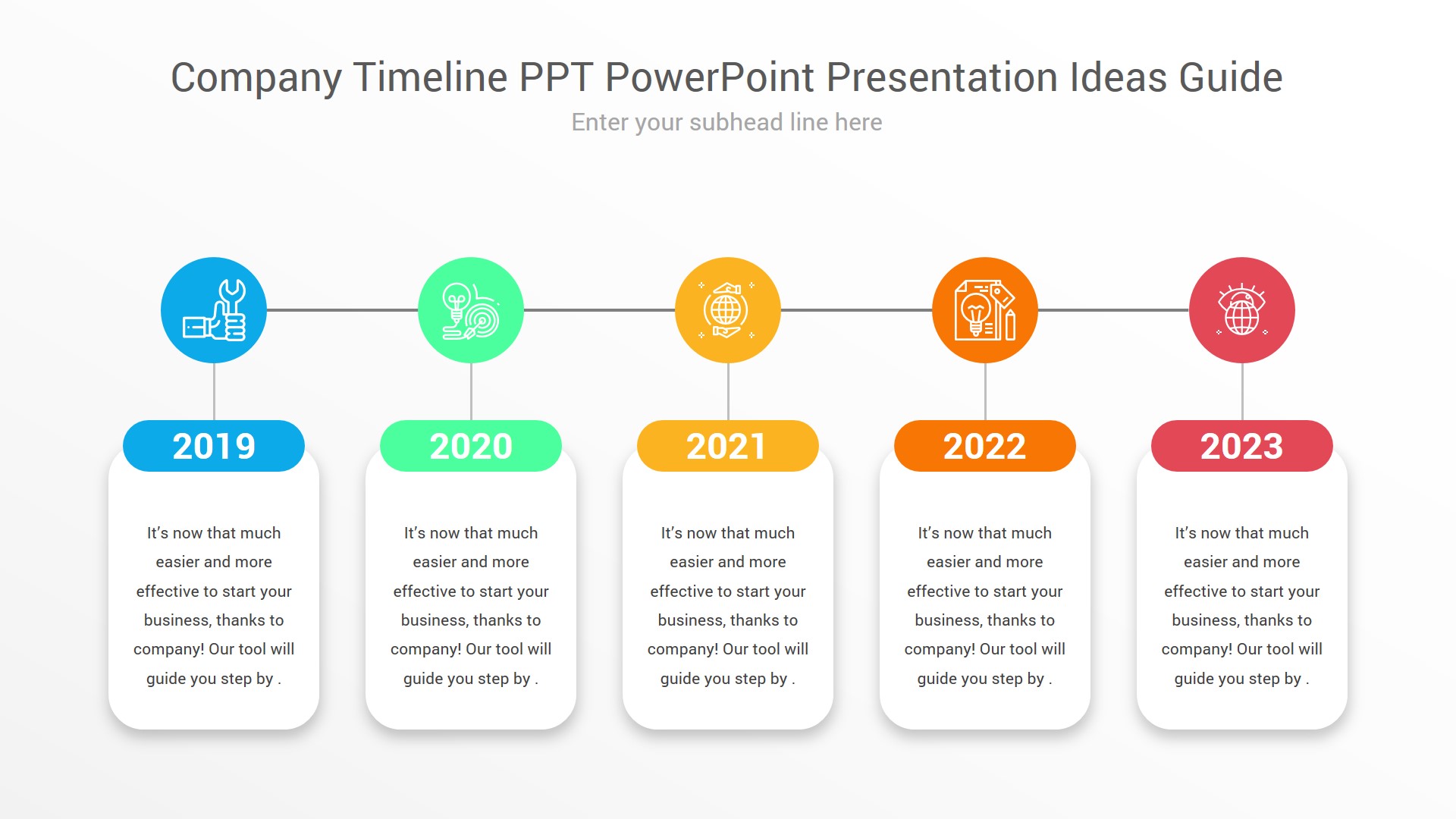 Company Timeline PPT PowerPoint Presentation Ideas Guide
Enter your subhead line here

2019

It's now that much easier and more effective to start your business, thanks to company! Our tool will guide you step by .

2020

It's now that much easier and more effective to start your business, thanks to company! Our tool will guide you step by .

2021

It's now that much easier and more effective to start your business, thanks to company! Our tool will guide you step by .

2022

It's now that much easier and more effective to start your business, thanks to company! Our tool will guide you step by .

2023

It's now that much easier and more effective to start your business, thanks to company! Our tool will guide you step by .